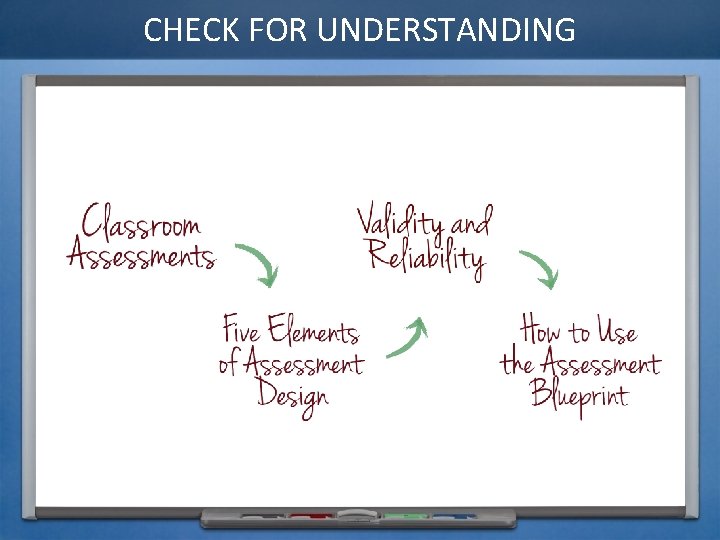 CHECK FOR UNDERSTANDING

Classroom Assessments

Five Elements of Assessment Design

Validity and Reliability

How to Use the Assessment Blueprint